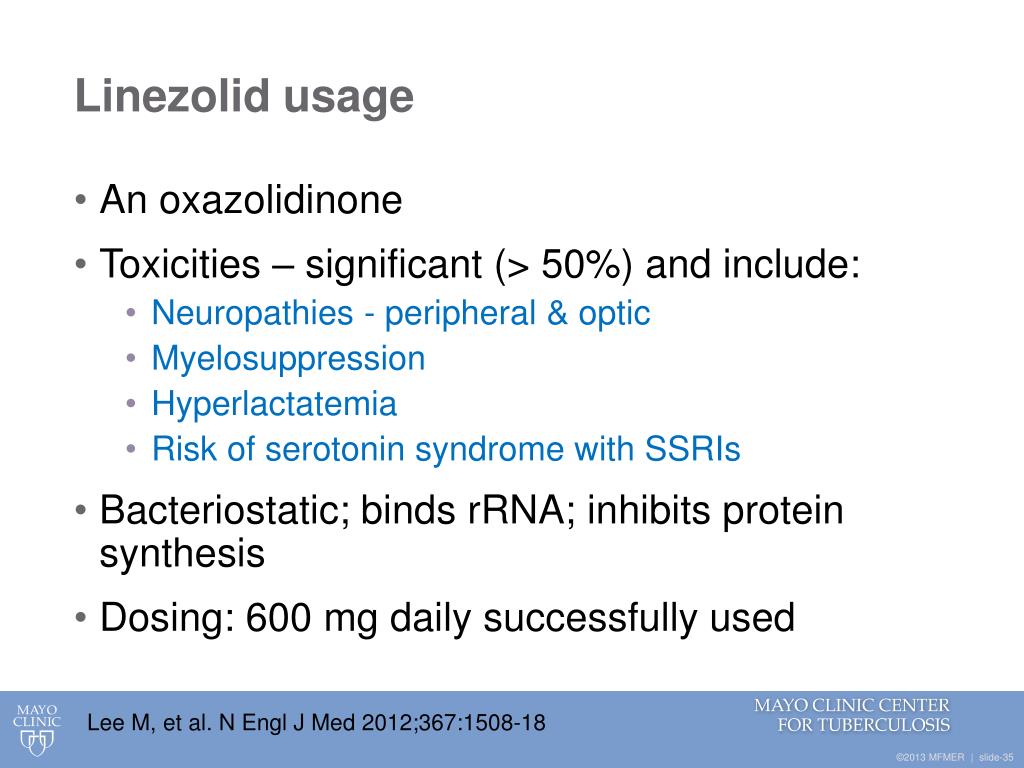 Linezolid usage

• An oxazolidinone
• Toxicities – significant (> 50%) and include:
  • Neuropathies - peripheral & optic
  • Myelosuppression
  • Hyperlactatemia
  • Risk of serotonin syndrome with SSRIs
• Bacteriostatic; binds rRNA; inhibits protein synthesis
• Dosing: 600 mg daily successfully used

MAYO CLINIC

Lee M, et al. N Engl J Med 2012;367:1508-18

MAYO CLINIC CENTER FOR TUBERCULOSIS

©2013 MFMER | slide-35